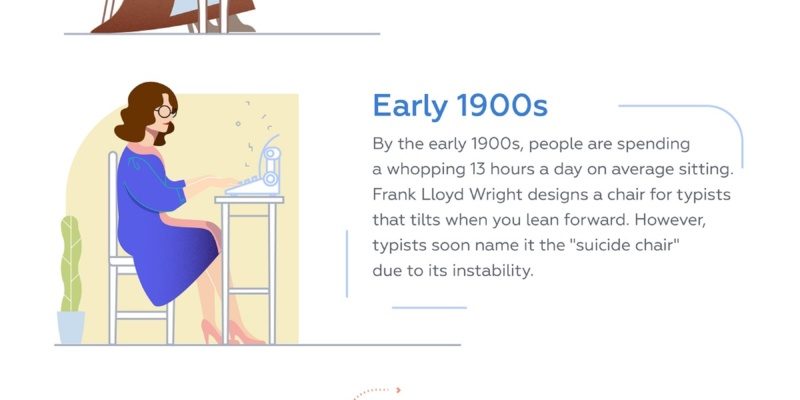 Early 1900s

By the early 1900s, people are spending a whopping 13 hours a day on average sitting. Frank Lloyd Wright designs a chair for typists that tilts when you lean forward. However, typists soon name it the "suicide chair" due to its instability.